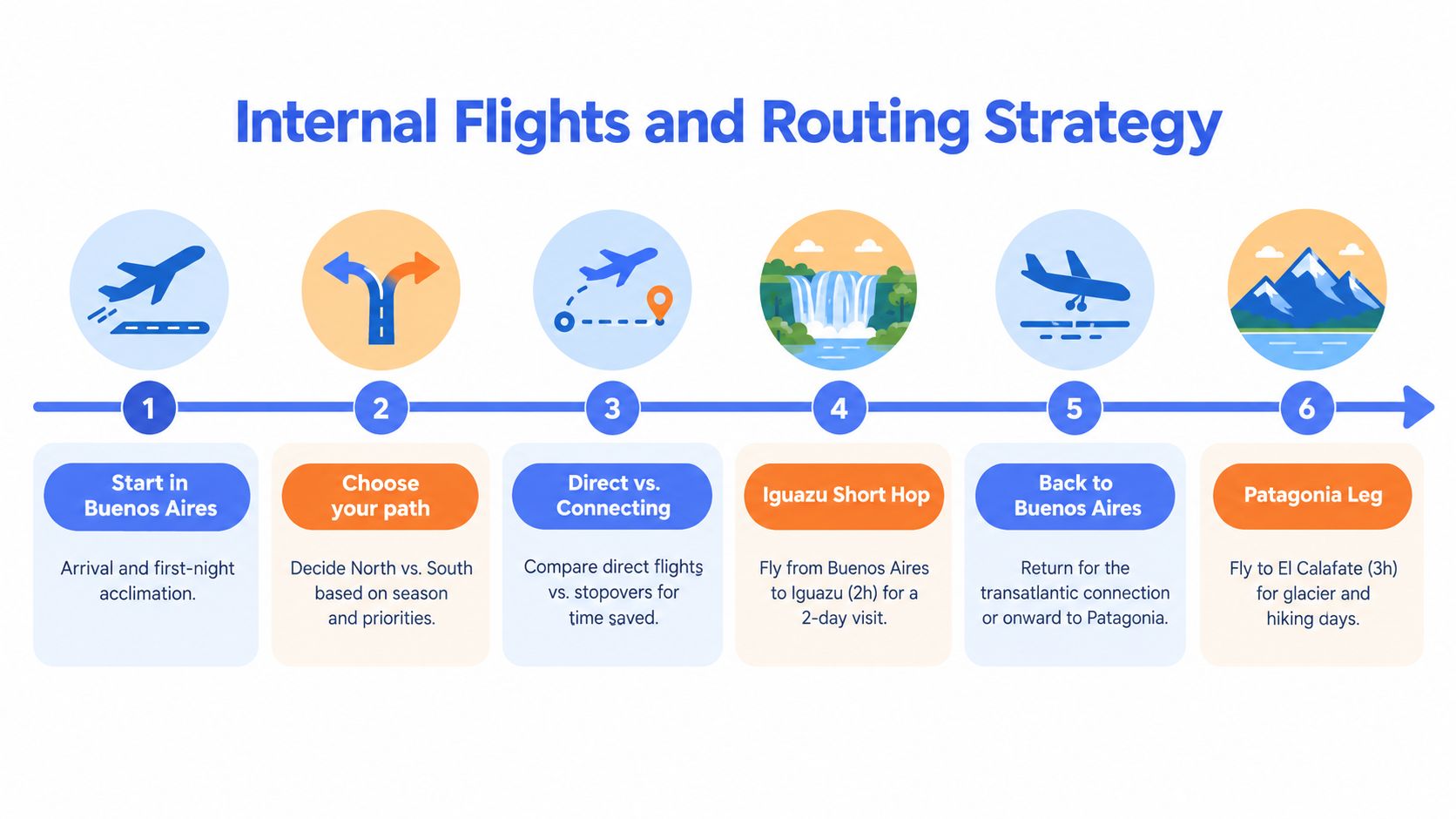 Internal Flights and Routing Strategy

1

Start in Buenos Aires

Arrival and first-night acclimation.

2

Choose your path

Decide North vs. South based on season and priorities.

3

Direct vs. Connecting

Compare direct flights vs. stopovers for time saved.

4

Iguazu Short Hop

Fly from Buenos Aires to Iguazu (2h) for a 2-day visit.

5

Back to Buenos Aires

Return for the transatlantic connection or onward to Patagonia.

6

Patagonia Leg

Fly to El Calafate (3h) for glacier and hiking days.